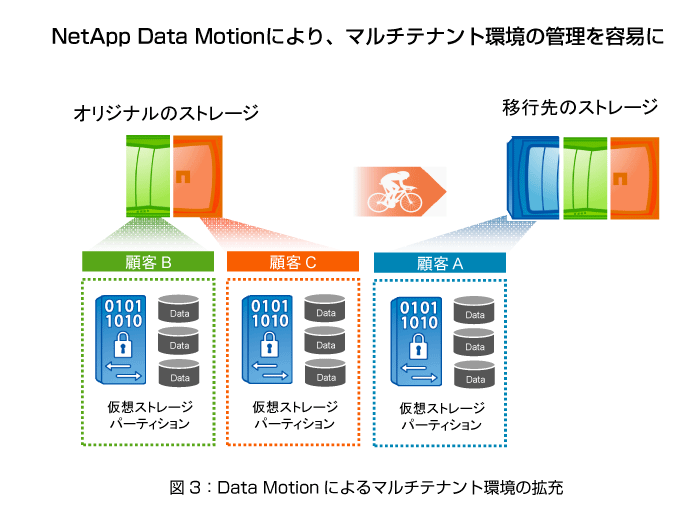 NetApp Data Motionにより、マルチテナント環境の管理を容易に

オリジナルのストレージ

移行先のストレージ

顧客 B

0101
1010

Data

Data

Data

仮想ストレージ
パーティション

顧客 C

0101
1010

Data

Data

Data

仮想ストレージ
パーティション

顧客 A

0101
1010

Data

Data

Data

仮想ストレージ
パーティション

図 3：Data Motion によるマルチテナント環境の拡充